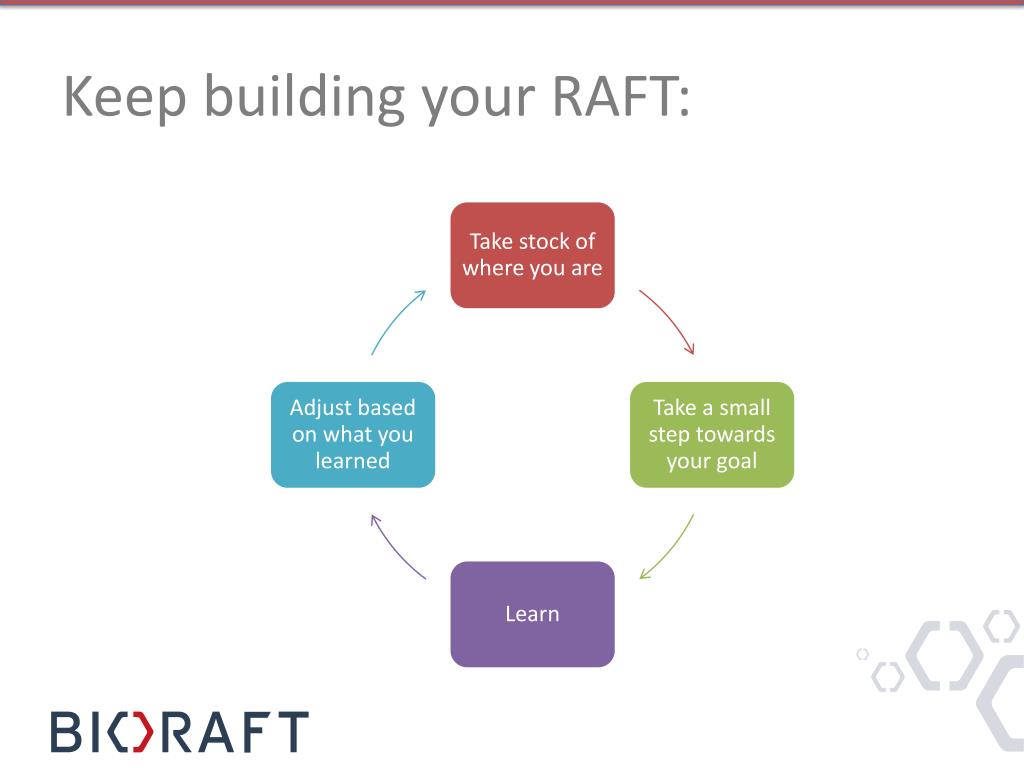 Keep building your RAFT:

Take stock of where you are

Take a small step towards your goal

Learn

Adjust based on what you learned

BIORAFT